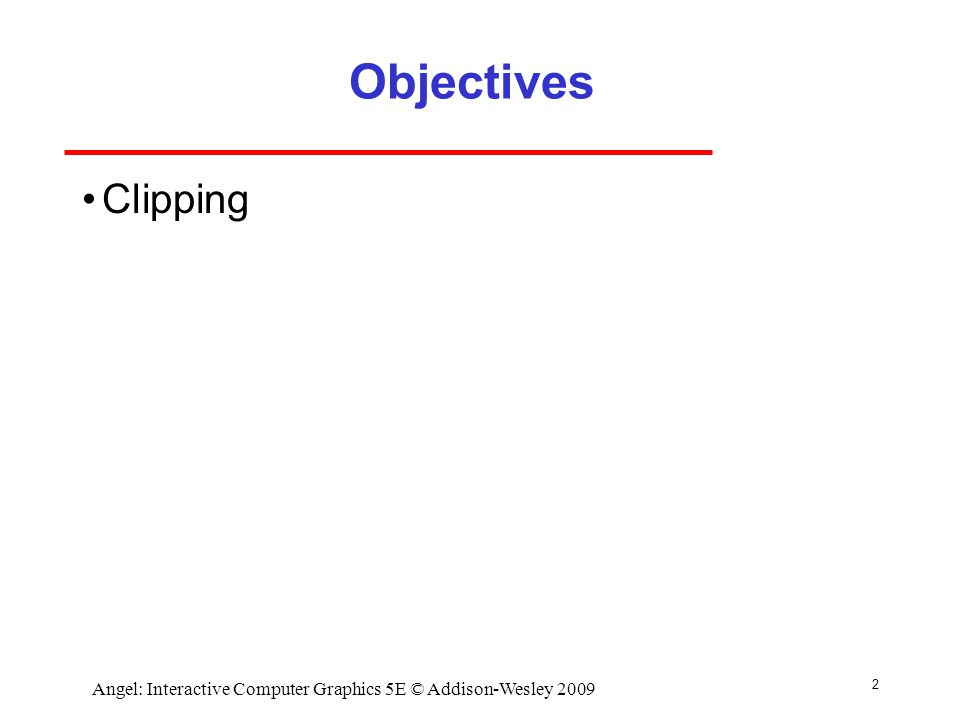 Objectives

• Clipping

Angel: Interactive Computer Graphics 5E © Addison-Wesley 2009

2